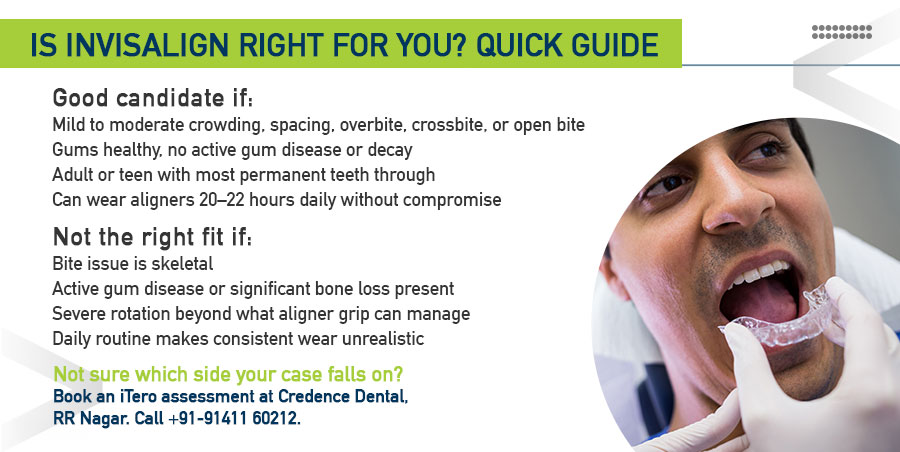 IS INVISALIGN RIGHT FOR YOU? QUICK GUIDE

Good candidate if:
Mild to moderate crowding, spacing, overbite, crossbite, or open bite
Gums healthy, no active gum disease or decay
Adult or teen with most permanent teeth through
Can wear aligners 20–22 hours daily without compromise

Not the right fit if:
Bite issue is skeletal
Active gum disease or significant bone loss present
Severe rotation beyond what aligner grip can manage
Daily routine makes consistent wear unrealistic

Not sure which side your case falls on?
Book an iTero assessment at Credence Dental, RR Nagar. Call +91-91411 60212.